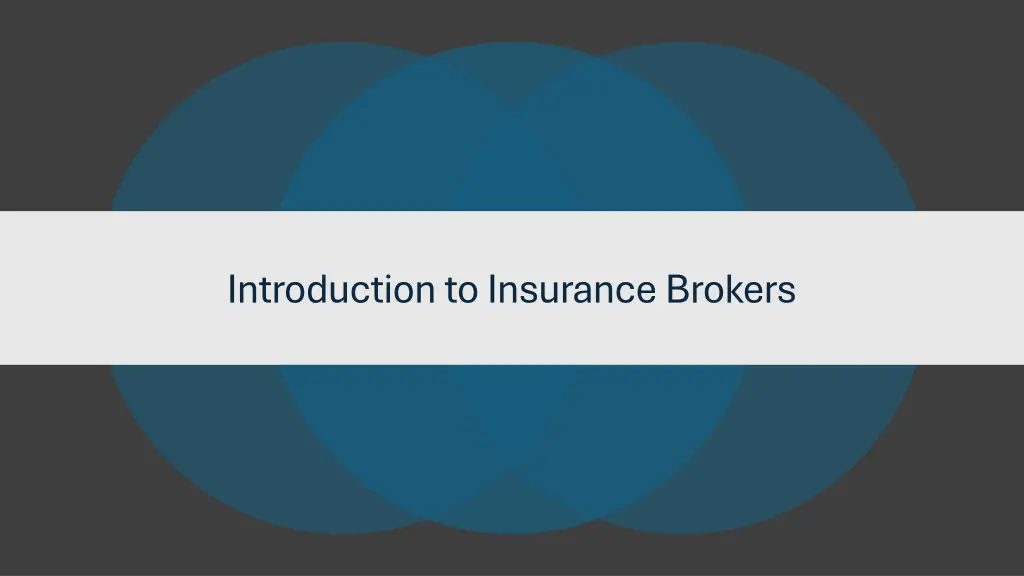 Introduction to Insurance Brokers